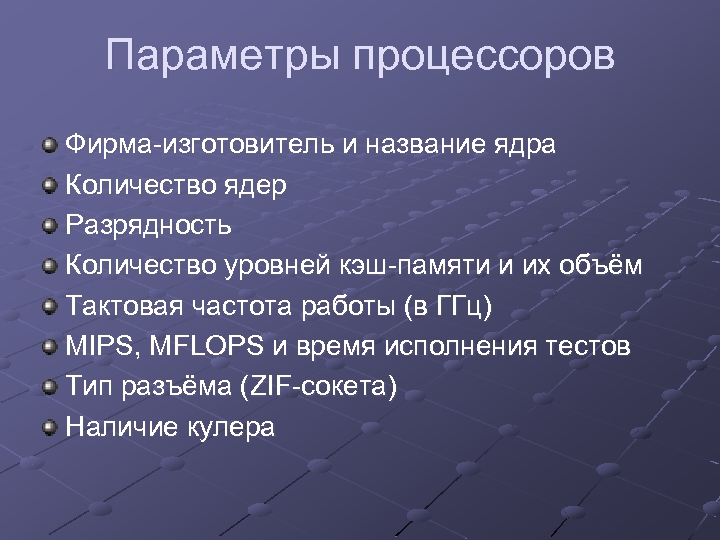 Параметры процессоров

Фирма-изготовитель и название ядра
Количество ядер
Разрядность
Количество уровней кэш-памяти и их объём
Тактовая частота работы (в ГГц)
MIPS, MFLOPS и время исполнения тестов
Тип разъёма (ZIF-сокета)
Наличие кулера